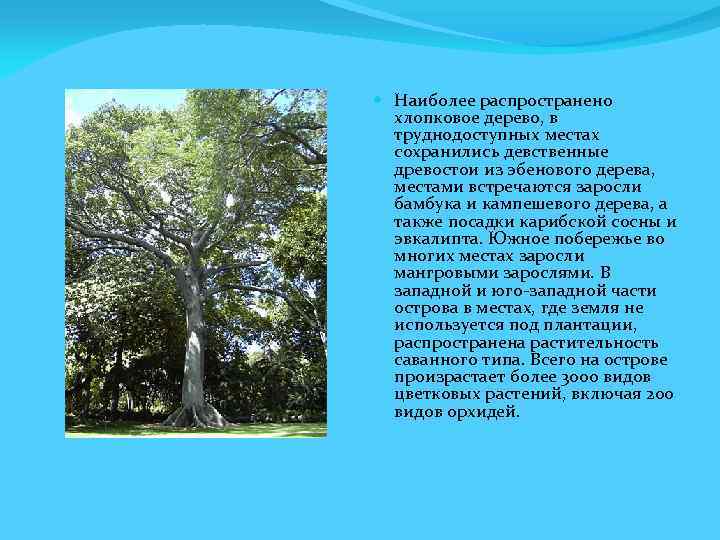 Наиболее распространено хлопковое дерево, в труднодоступных местах сохранились девственные древостои из эбенового дерева, местами встречаются заросли бамбука и кампешевого дерева, а также посадки карибской сосны и эвкалипта. Южное побережье во многих местах заросли мангровыми зарослями. В западной и юго-западной части острова в местах, где земля не используется под плантации, распространена растительность саванного типа. Всего на острове произрастает более 3000 видов цветковых растений, включая 200 видов орхидей.